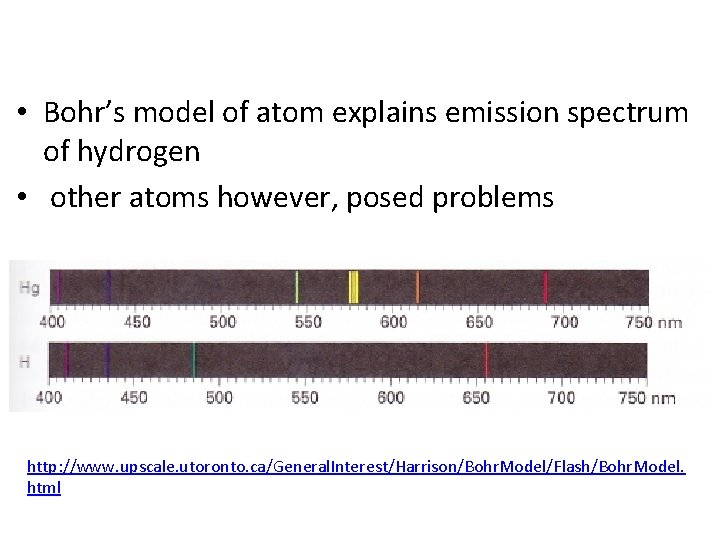 • Bohr's model of atom explains emission spectrum of hydrogen
• other atoms however, posed problems

Hg
400 450 500 550 600 650 700 750 nm
H
400 450 500 550 600 650 700 750 nm

http://www.upscale.utoronto.ca/GeneralInterest/Harrison/BohrModel/Flash/BohrModel.html